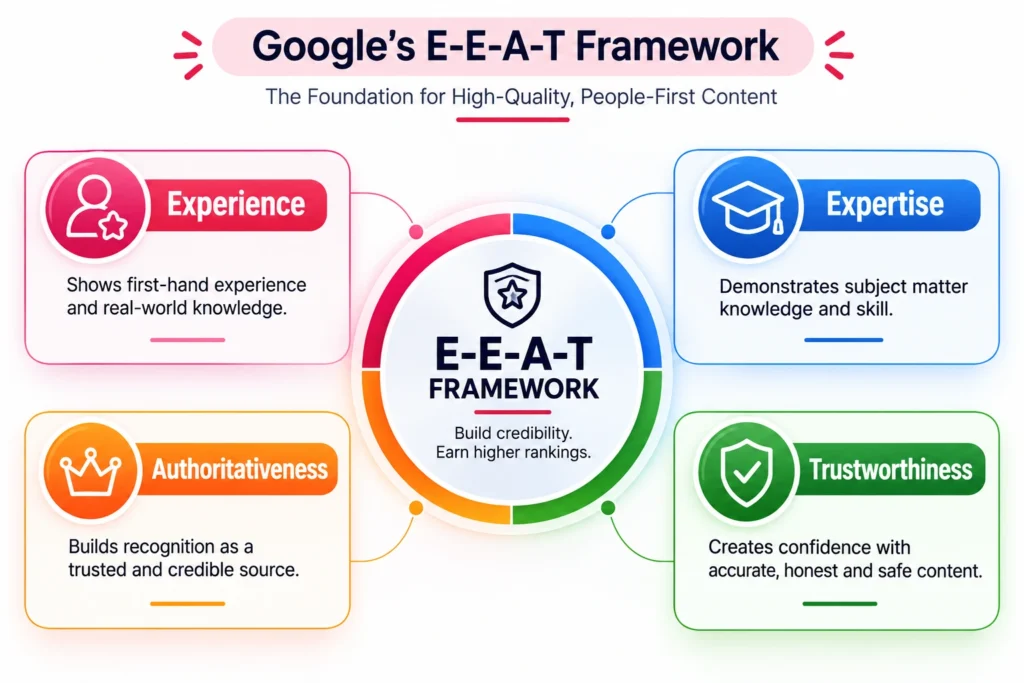 Google's E-E-A-T Framework

The Foundation for High-Quality, People-First Content

Experience

Shows first-hand experience and real-world knowledge.

Expertise

Demonstrates subject matter knowledge and skill.

E-E-A-T FRAMEWORK

Build credibility. Earn higher rankings.

Authoritativeness

Builds recognition as a trusted and credible source.

Trustworthiness

Creates confidence with accurate, honest and safe content.